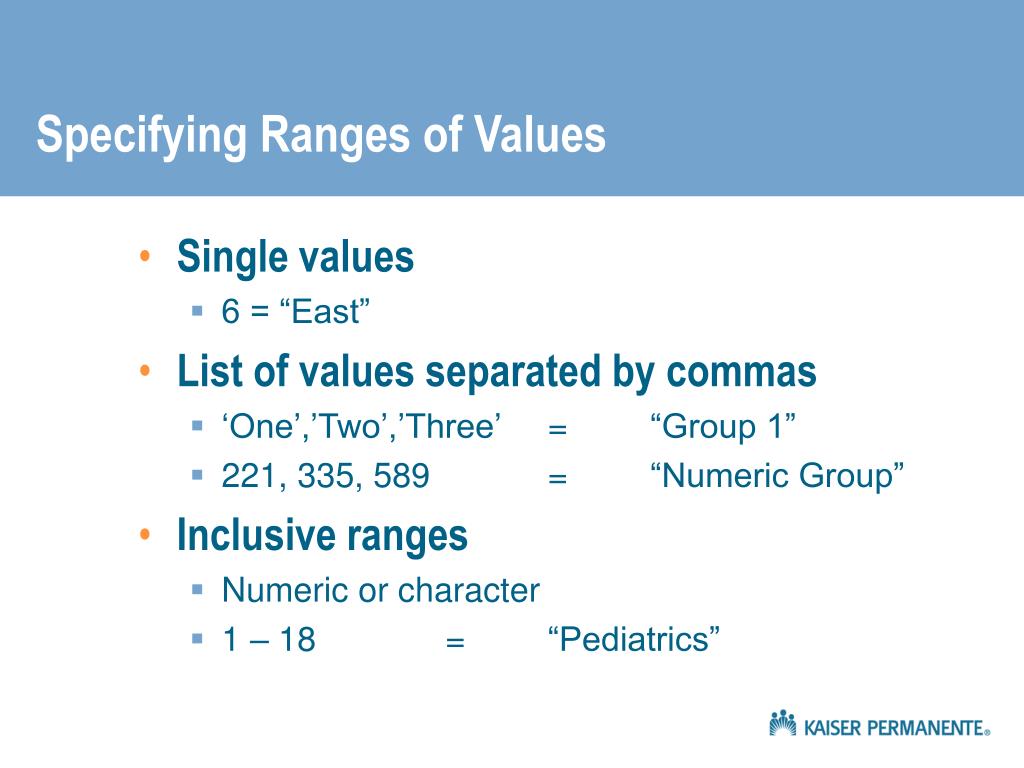 Specifying Ranges of Values

• Single values
 ▪ 6 = “East”
• List of values separated by commas
 ▪ ‘One’,’Two’,’Three’ = “Group 1”
 ▪ 221, 335, 589 = “Numeric Group”
• Inclusive ranges
 ▪ Numeric or character
 ▪ 1 – 18 = “Pediatrics”

KAISER PERMANENTE®